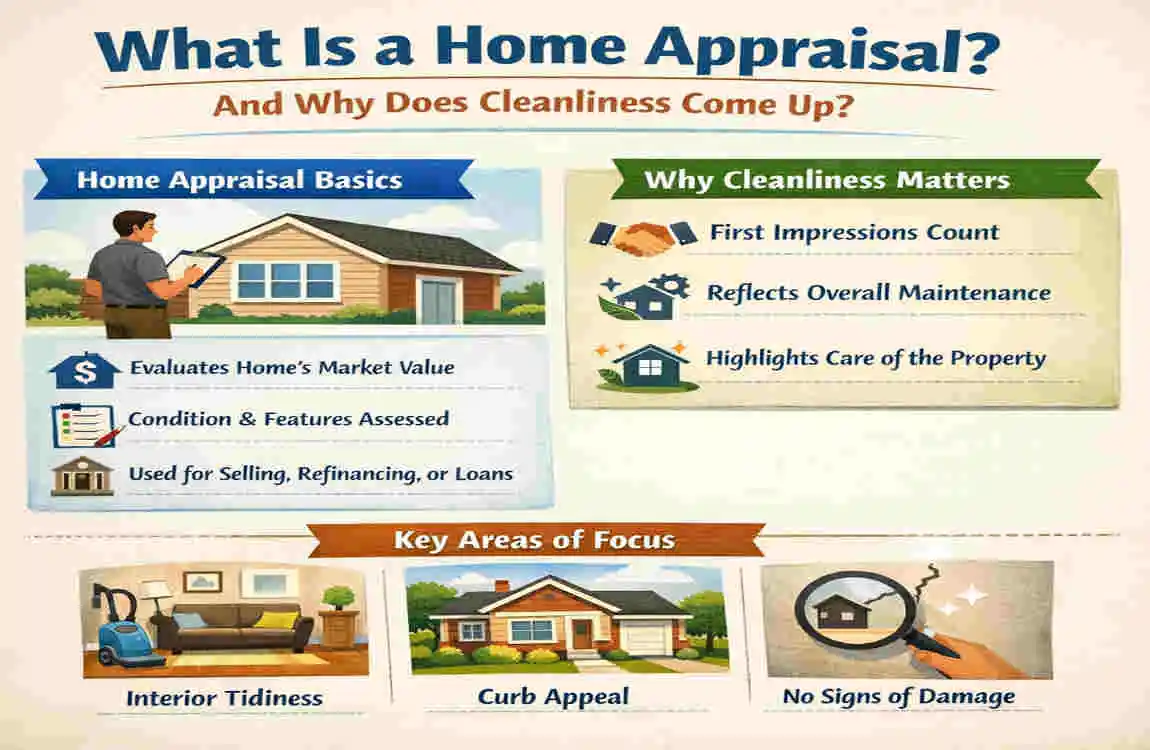 What Is a Home Appraisal?

And Why Does Cleanliness Come Up?

Home Appraisal Basics

Evaluates Home's Market Value

Condition & Features Assessed

Used for Selling, Refinancing, or Loans

Why Cleanliness Matters

First Impressions Count

Reflects Overall Maintenance

Highlights Care of the Property

Key Areas of Focus

Interior Tidiness

Curb Appeal

No Signs of Damage